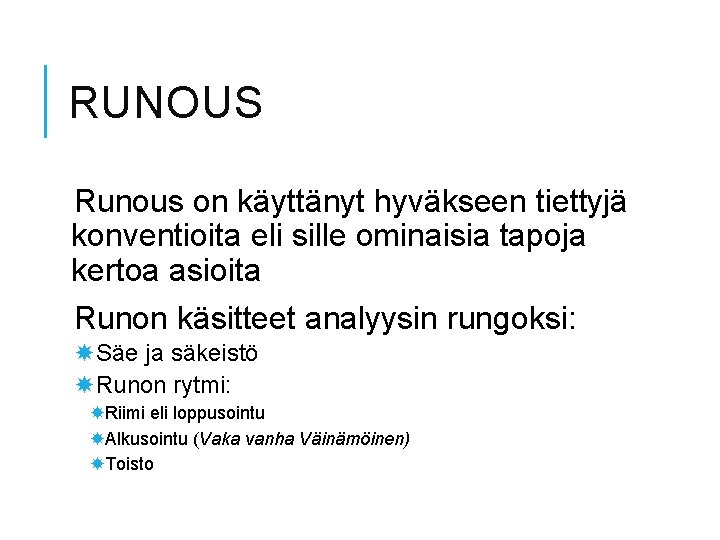 RUNOUS

Runous on käyttänyt hyväkseen tiettyjä konventioita eli sille ominaisia tapoja kertoa asioita

Runon käsitteet analyysin rungoksi:

Säe ja säkeistö

Runon rytmi:

Riimi eli loppusointu

Alkusointu (Vaka vanha Väinämöinen)

Toisto